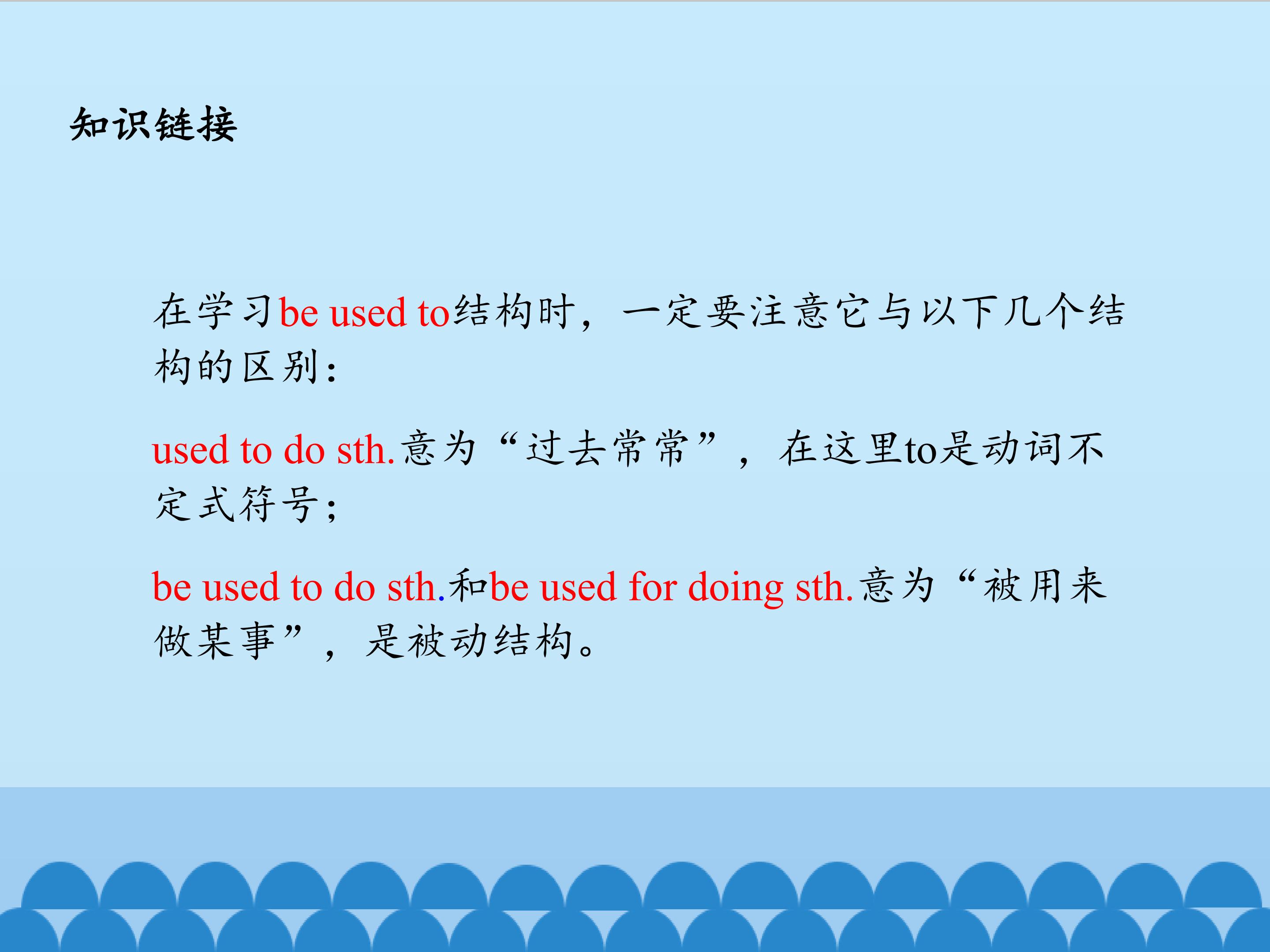 知识链接

在学习be used to结构时，一定要注意它与以下几个结构的区别：

used to do sth.意为“过去常常”，在这里to是动词不定式符号；

be used to do sth.和be used for doing sth.意为“被用来做某事”，是被动结构。